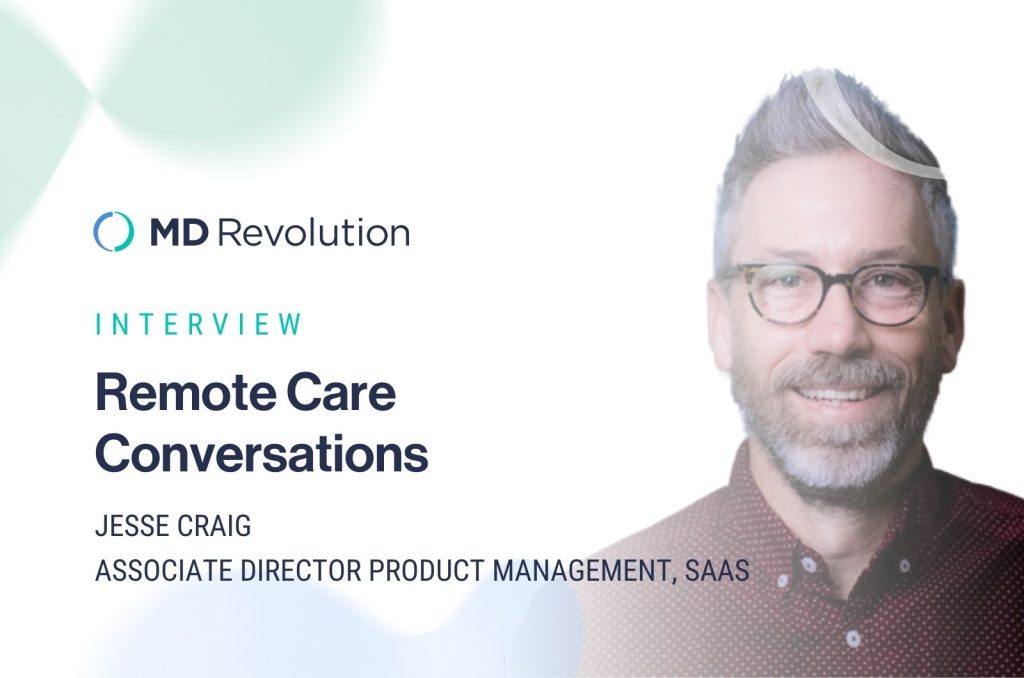 MD Revolution

INTERVIEW

Remote Care Conversations

JESSE CRAIG
ASSOCIATE DIRECTOR PRODUCT MANAGEMENT, SAAS